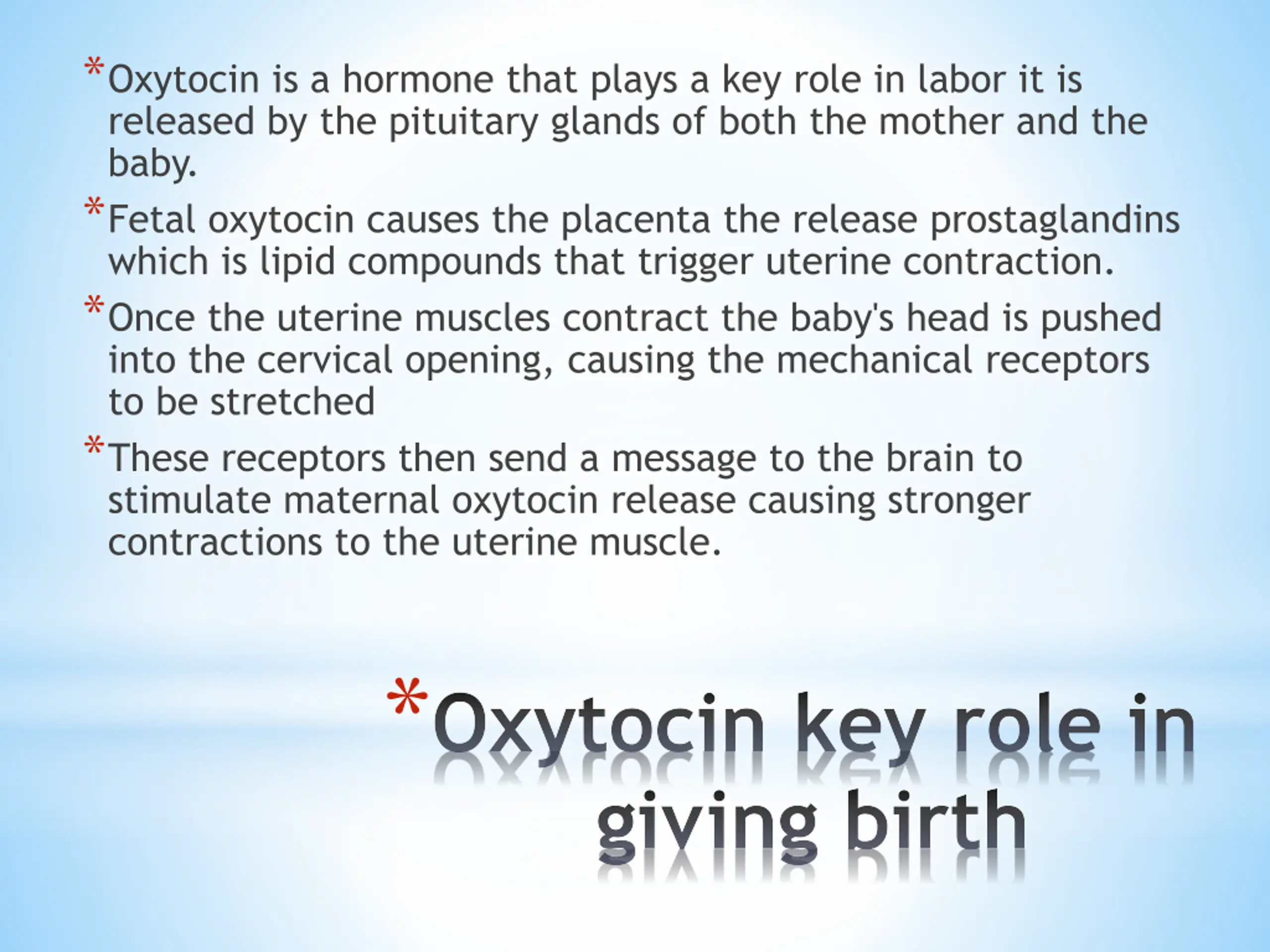 *Oxytocin is a hormone that plays a key role in labor it is released by the pituitary glands of both the mother and the baby.

*Fetal oxytocin causes the placenta the release prostaglandins which is lipid compounds that trigger uterine contraction.

*Once the uterine muscles contract the baby's head is pushed into the cervical opening, causing the mechanical receptors to be stretched

*These receptors then send a message to the brain to stimulate maternal oxytocin release causing stronger contractions to the uterine muscle.

*Oxytocin key role in giving birth